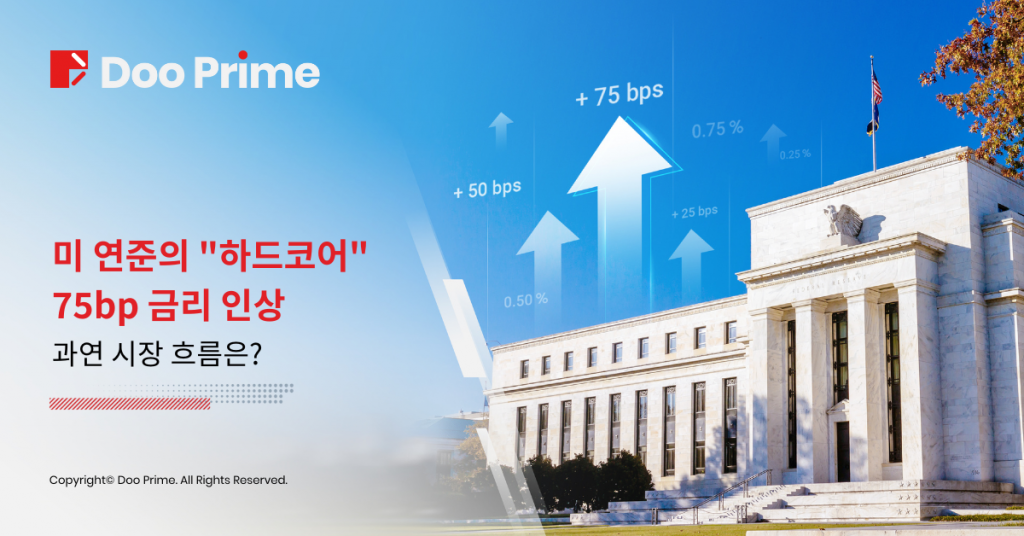 Doo Prime

+ 75 bps

0.75 %

0.25 %

+ 50 bps

+ 25 bps

0.50 %

미 연준의 "하드코어" 75bp 금리 인상

과연 시장 흐름은?

Copyright© Doo Prime. All Rights Reserved.